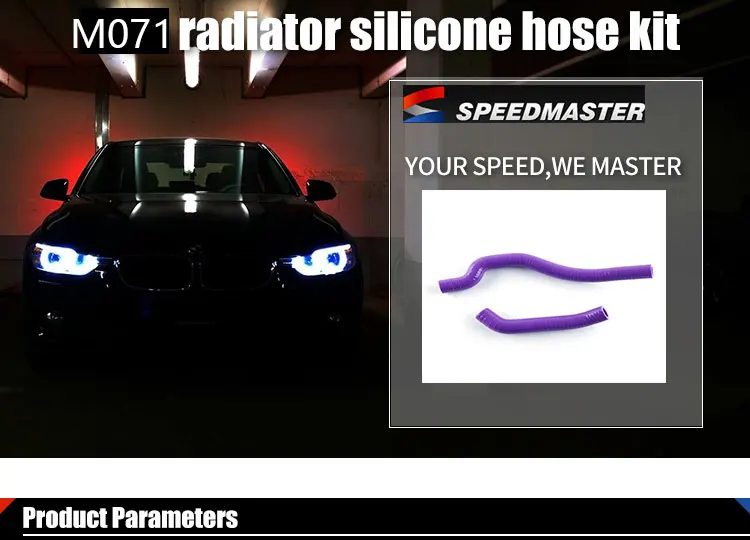 M071 radiator silicone hose kit

SPEEDMASTER

YOUR SPEED,WE MASTER

Product Parameters